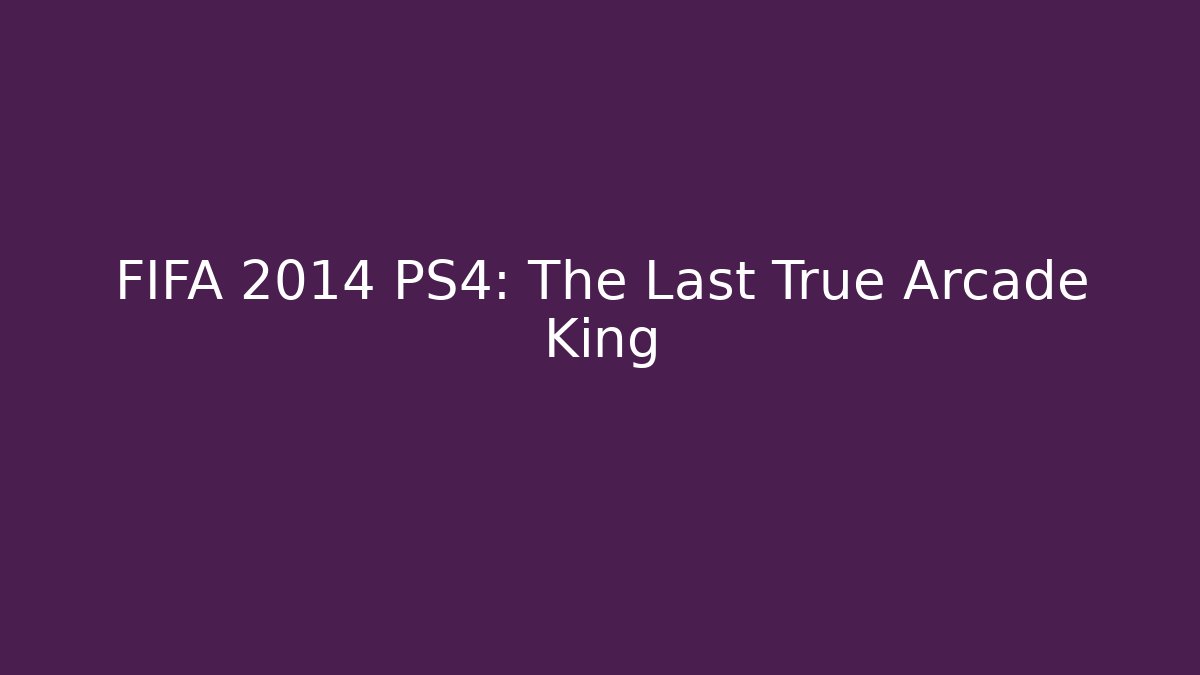 FIFA 2014 PS4: The Last True Arcade King